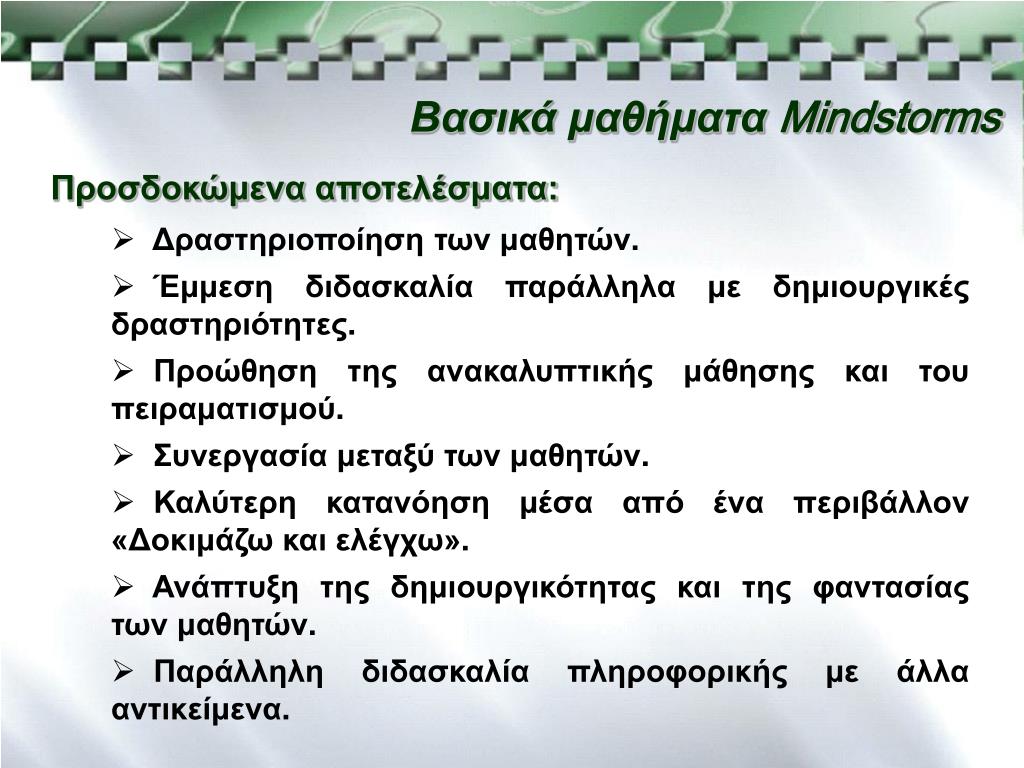 Βασικά μαθήματα Mindstorms

Προσδοκώμενα αποτελέσματα:

➢ Δραστηριοποίηση των μαθητών.

➢ Έμμεση διδασκαλία παράλληλα με δημιουργικές δραστηριότητες.

➢ Προώθηση της ανακαλυπτικής μάθησης και του πειραματισμού.

➢ Συνεργασία μεταξύ των μαθητών.

➢ Καλύτερη κατανόηση μέσα από ένα περιβάλλον «Δοκιμάζω και ελέγχω».

➢ Ανάπτυξη της δημιουργικότητας και της φαντασίας των μαθητών.

➢ Παράλληλη διδασκαλία πληροφορικής με άλλα αντικείμενα.